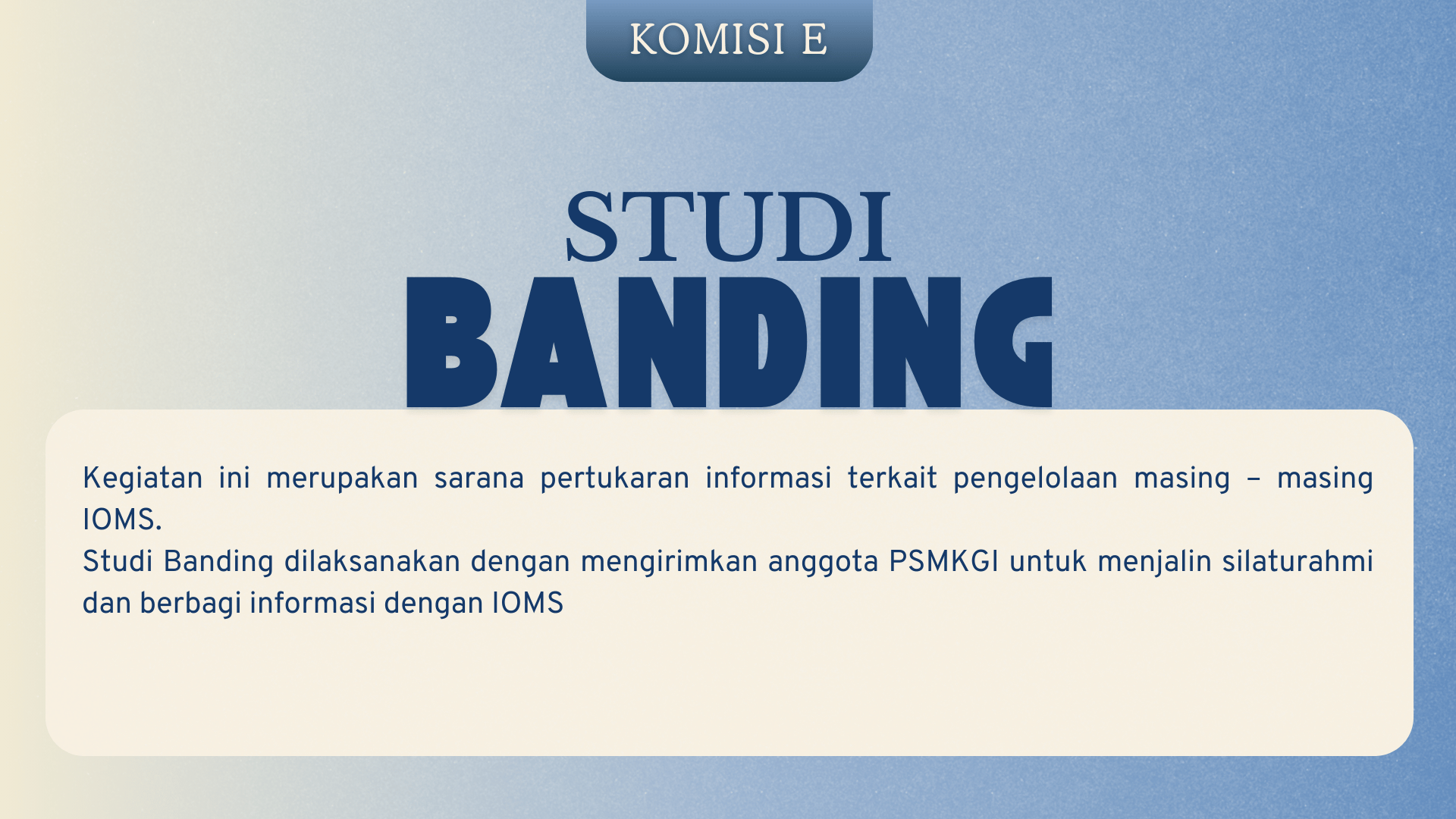 KOMISI E

STUDI
BANDING

Kegiatan ini merupakan sarana pertukaran informasi terkait pengelolaan masing – masing IOMS.
Studi Banding dilaksanakan dengan mengirimkan anggota PSMKGI untuk menjalin silaturahmi dan berbagi informasi dengan IOMS